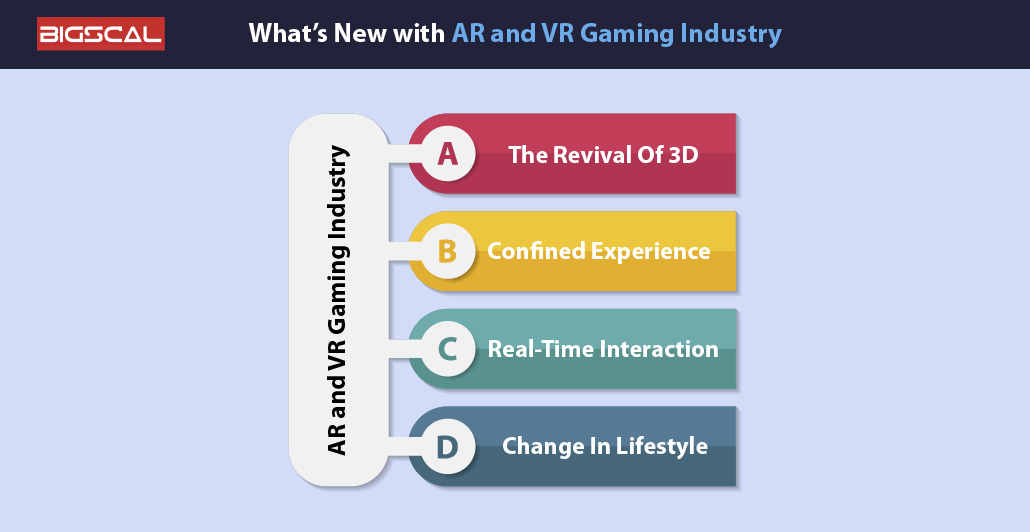 BIGSCAL

What's New with AR and VR Gaming Industry

AR and VR Gaming Industry

A The Revival Of 3D

B Confined Experience

C Real-Time Interaction

D Change In Lifestyle